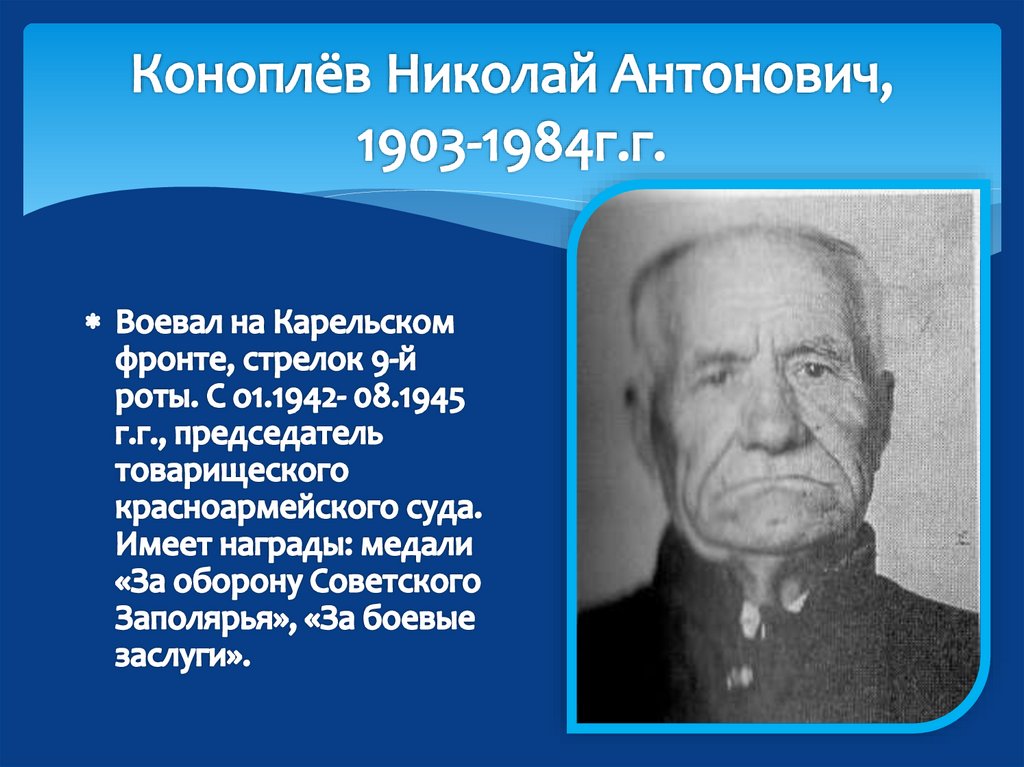 Коноплёв Николай Антонович, 1903-1984г.г.

Воевал на Карельском фронте, стрелок 9-й роты. С 01.1942- 08.1945 г.г., председатель товарищеского красноармейского суда. Имеет награды: медали «За оборону Советского Заполярья», «За боевые заслуги».